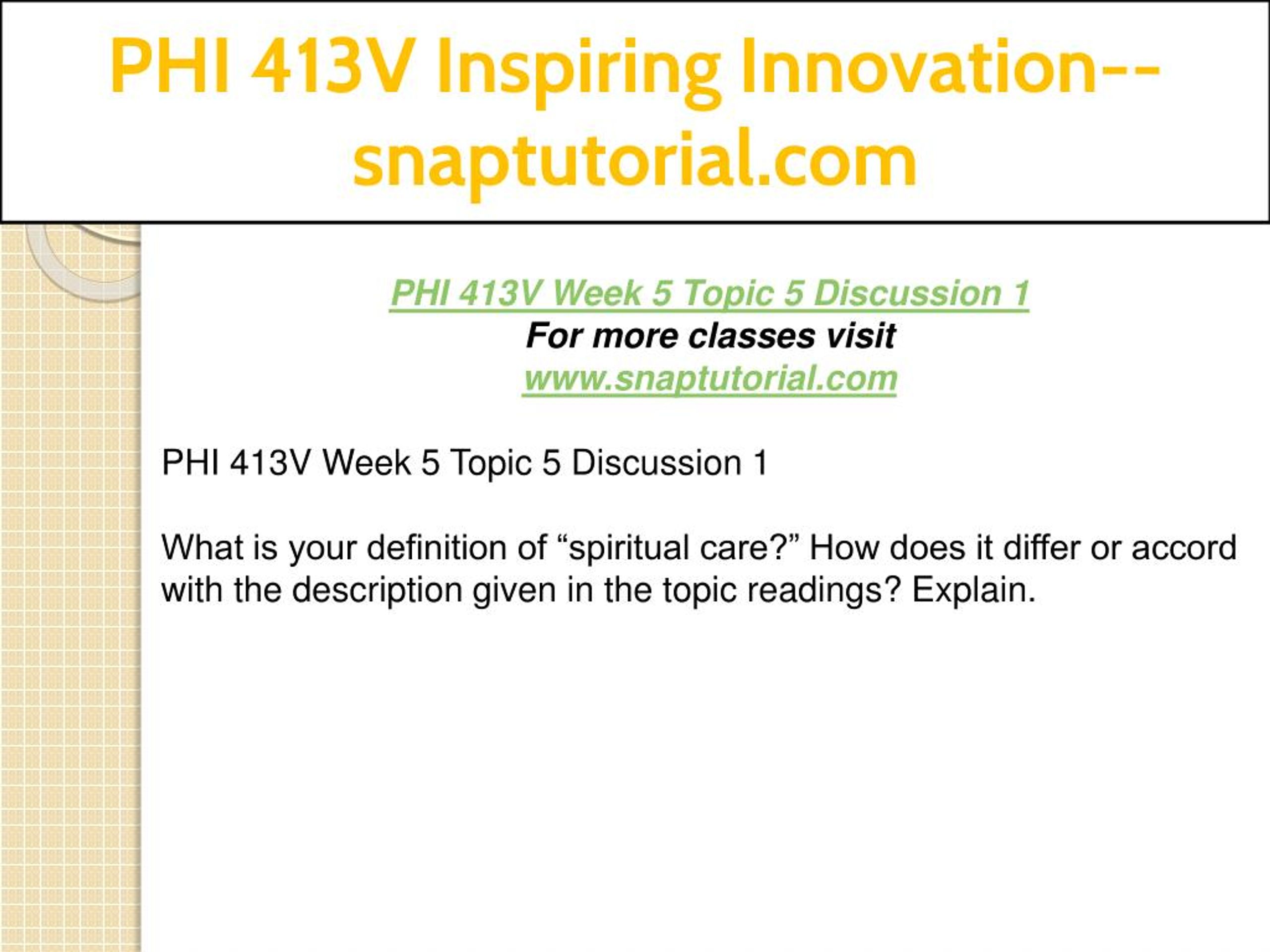 PHI 413V Inspiring Innovation--snaptutorial.com

PHI 413V Week 5 Topic 5 Discussion 1
For more classes visit
www.snaptutorial.com

PHI 413V Week 5 Topic 5 Discussion 1

What is your definition of “spiritual care?” How does it differ or accord with the description given in the topic readings? Explain.